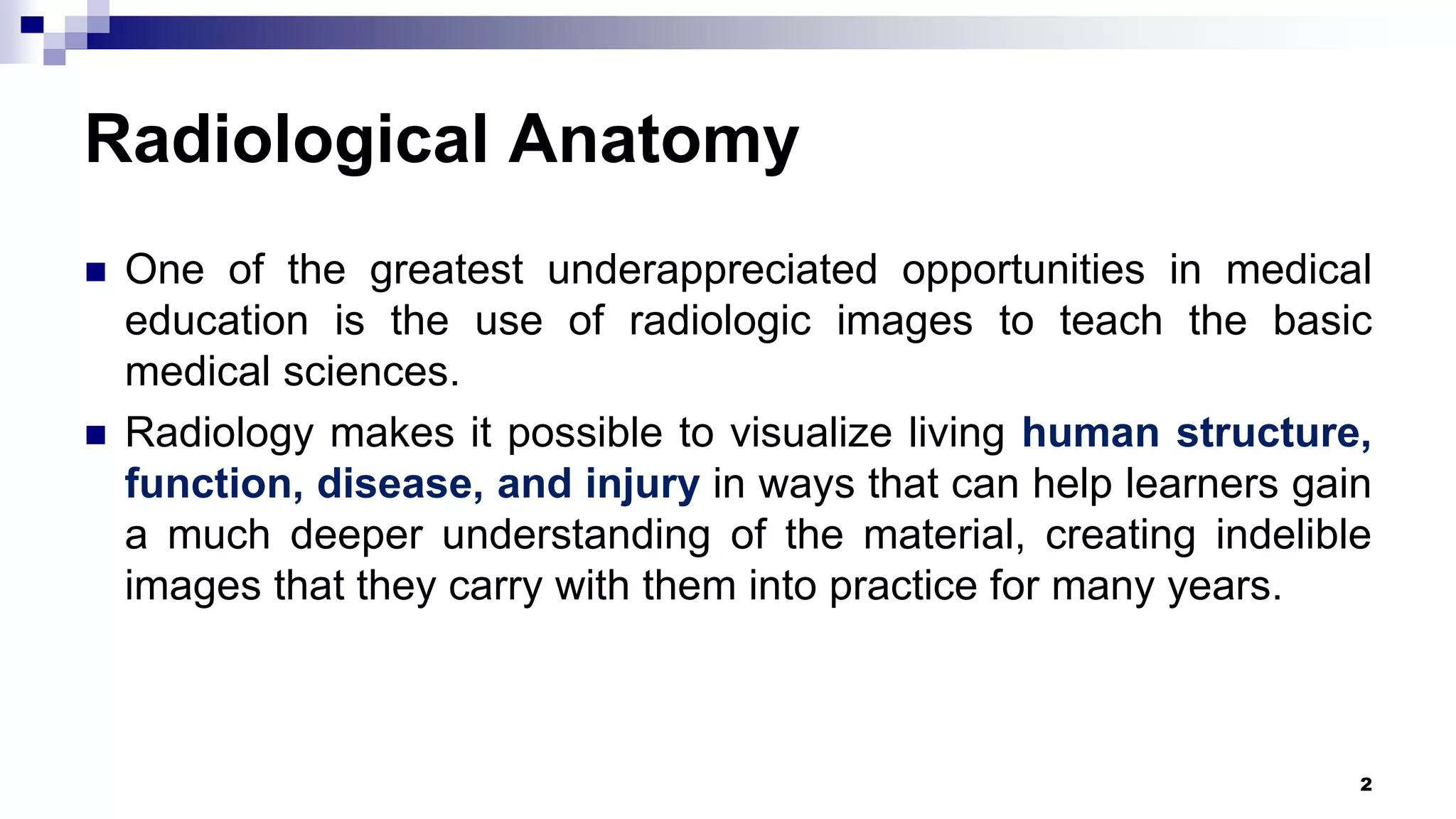 Radiological Anatomy

■ One of the greatest underappreciated opportunities in medical education is the use of radiologic images to teach the basic medical sciences.

■ Radiology makes it possible to visualize living human structure, function, disease, and injury in ways that can help learners gain a much deeper understanding of the material, creating indelible images that they carry with them into practice for many years.

2